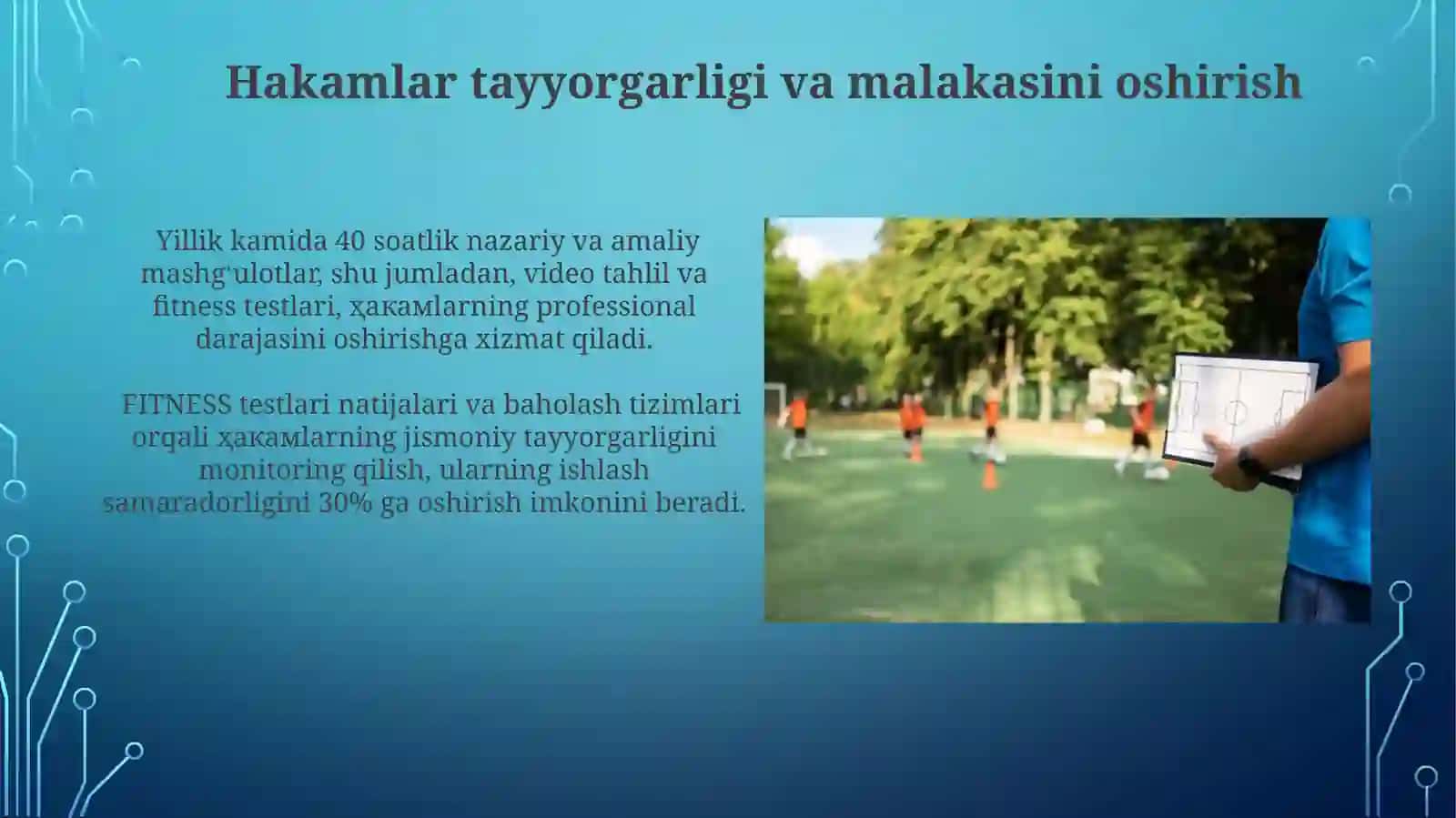 Hakamlar tayyorgarligi va malakasini oshirish

Yillik kamida 40 soatlik nazariy va amaliy mashg'ulotlar, shu jumladan, video tahlil va fitness testlari, ҳакамlarning professional darajasini oshirishga xizmat qiladi.

FITNESS testlari natijalari va baholash tizimlari orqali ҳакамlarning jismoniy tayyorgarligini monitoring qilish, ularning ishlash samaradorligini 30% ga oshirish imkonini beradi.